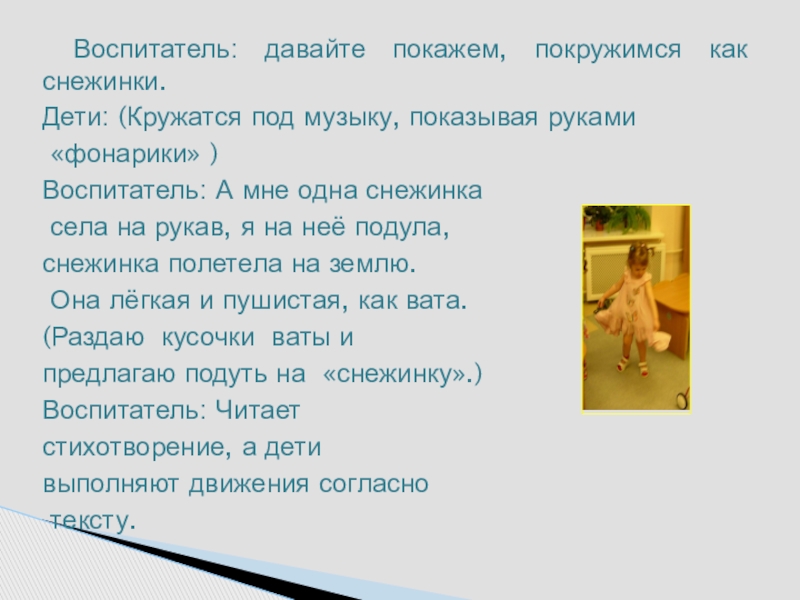 Воспитатель: давайте покажем, покружимся как снежинки.
Дети: (Кружатся под музыку, показывая руками «фонарики» )
Воспитатель: А мне одна снежинка села на рукав, я на неё подула, снежинка полетела на землю. Она лёгкая и пушистая, как вата. (Раздаю кусочки ваты и предлагаю подуть на «снежинку».)
Воспитатель: Читает стихотворение, а дети выполняют движения согласно тексту.